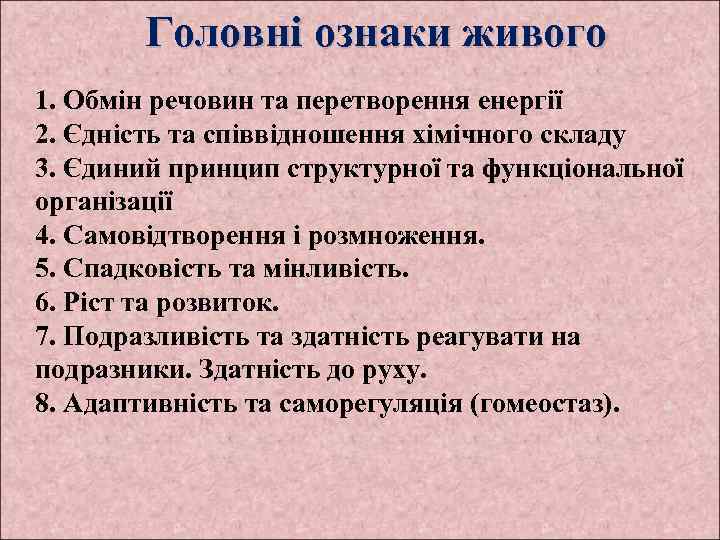 Головні ознаки живого

1. Обмін речовин та перетворення енергії
2. Єдність та співвідношення хімічного складу
3. Єдиний принцип структурної та функціональної організації
4. Самовідтворення і розмноження.
5. Спадковість та мінливість.
6. Ріст та розвиток.
7. Подразливість та здатність реагувати на подразники. Здатність до руху.
8. Адаптивність та саморегуляція (гомеостаз).